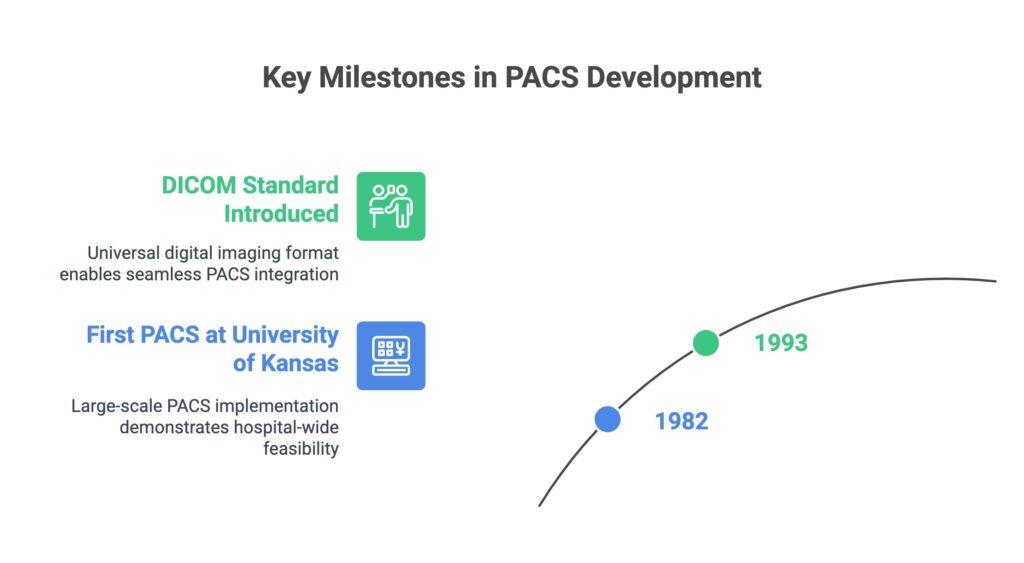 Key Milestones in PACS Development

DICOM Standard Introduced

Universal digital imaging format enables seamless PACS integration

First PACS at University of Kansas

Large-scale PACS implementation demonstrates hospital-wide feasibility

1993

1982